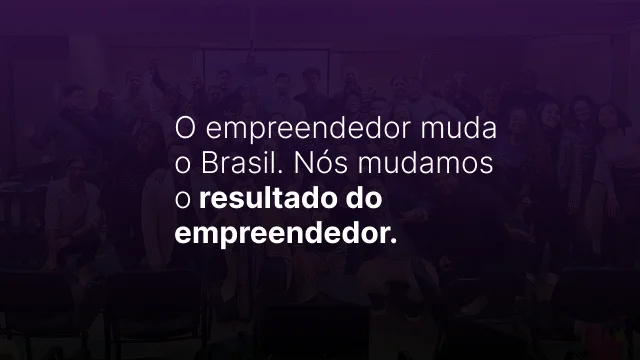 O empreendedor muda o Brasil. Nós mudamos o resultado do empreendedor.